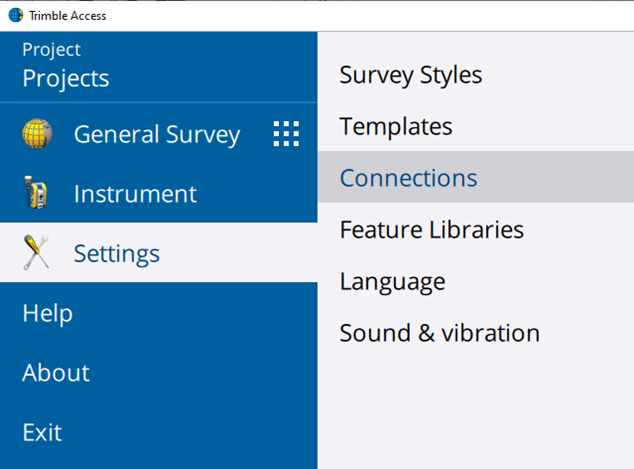 Trimble Access

Project
Projects

General Survey

Instrument

Settings

Help

About

Exit

Survey Styles

Templates

Connections

Feature Libraries

Language

Sound & vibration